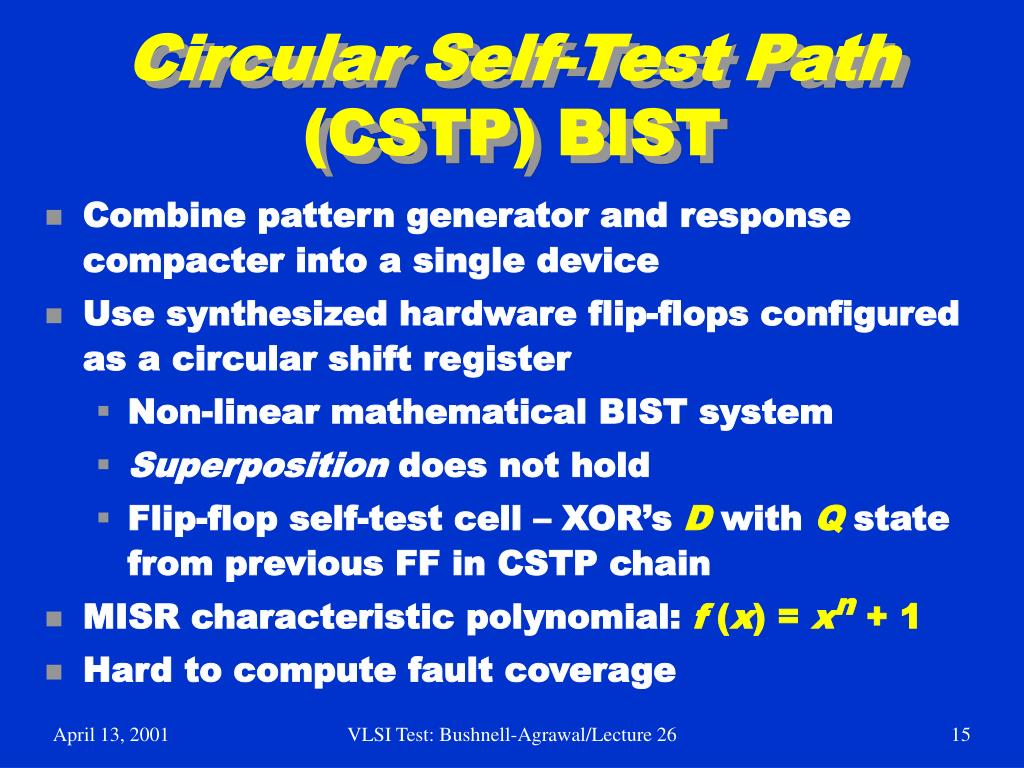 Circular Self-Test Path (CSTP) BIST

- Combine pattern generator and response compacter into a single device
- Use synthesized hardware flip-flops configured as a circular shift register
  - Non-linear mathematical BIST system
  - Superposition does not hold
  - Flip-flop self-test cell – XOR's D with Q state from previous FF in CSTP chain
- MISR characteristic polynomial: $f(x) = x^n + 1$
- Hard to compute fault coverage

April 13, 2001 VLSI Test: Bushnell-Agrawal/Lecture 26 15